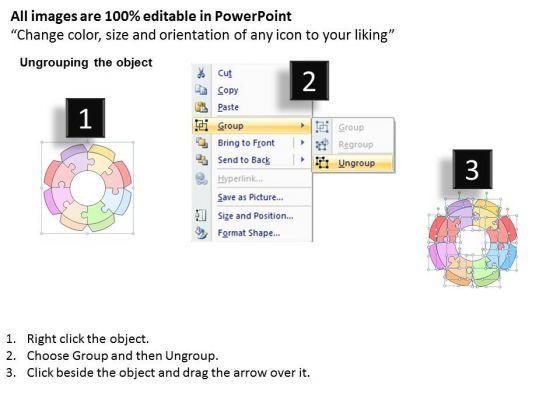 All images are 100% editable in PowerPoint
“Change color, size and orientation of any icon to your liking”

Ungrouping the object

1

2

Cut
Copy
Paste
Group
Bring to Front
Send to Back
Hyperlink...
Save as Picture...
Size and Position...
Format Shape...

Group
Regroup
Ungroup

3

1. Right click the object.
2. Choose Group and then Ungroup.
3. Click beside the object and drag the arrow over it.